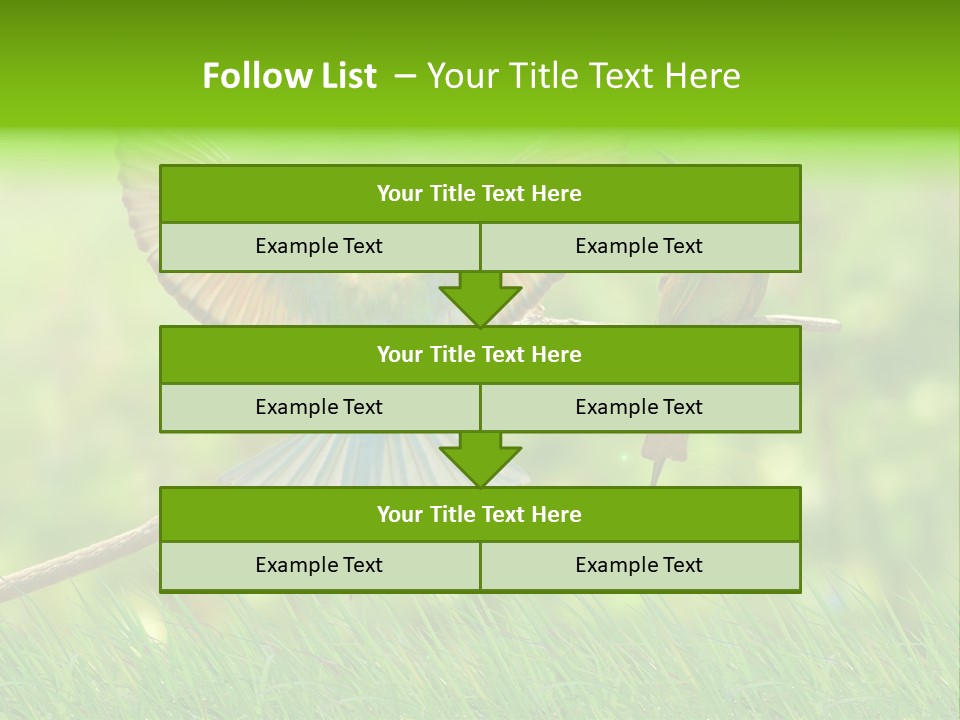 Follow List – Your Title Text Here

Your Title Text Here

Example Text

Example Text

Your Title Text Here

Example Text

Example Text

Your Title Text Here

Example Text

Example Text